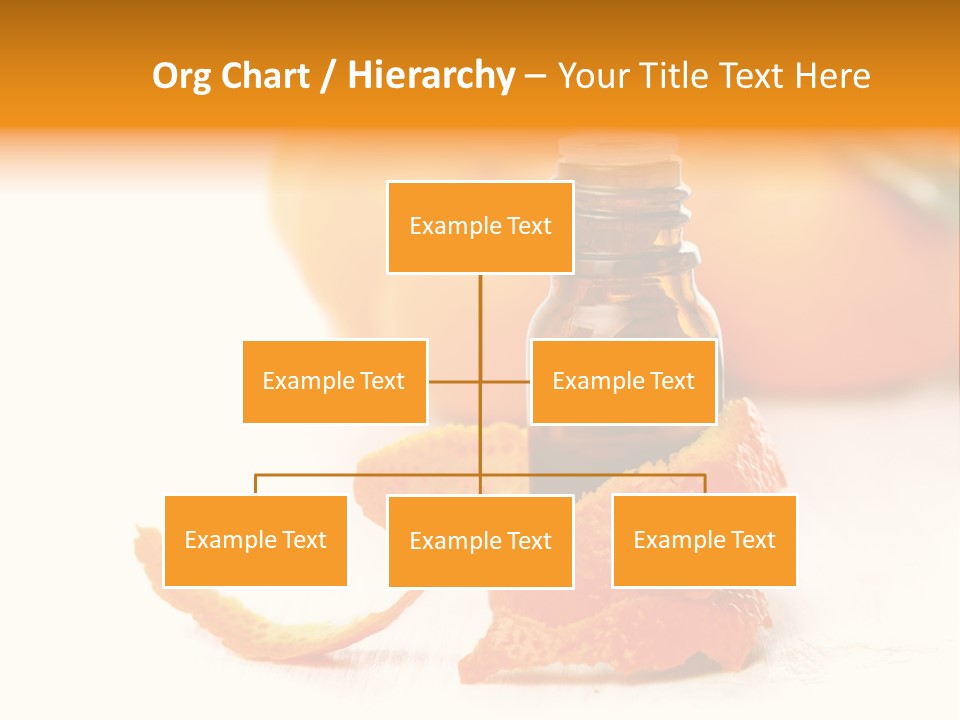 Org Chart / Hierarchy – Your Title Text Here

Example Text

Example Text

Example Text

Example Text

Example Text

Example Text